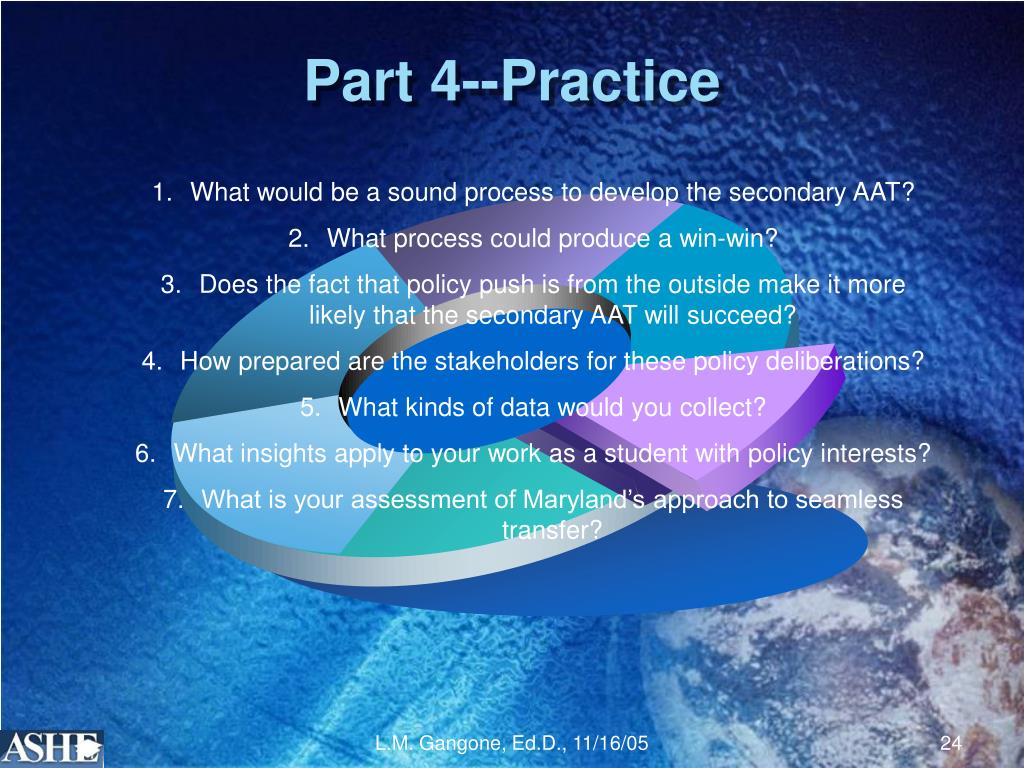 Part 4--Practice

1. What would be a sound process to develop the secondary AAT?

2. What process could produce a win-win?

3. Does the fact that policy push is from the outside make it more likely that the secondary AAT will succeed?

4. How prepared are the stakeholders for these policy deliberations?

5. What kinds of data would you collect?

6. What insights apply to your work as a student with policy interests?

7. What is your assessment of Maryland's approach to seamless transfer?

ASHE

L.M. Gangone, Ed.D., 11/16/05

24